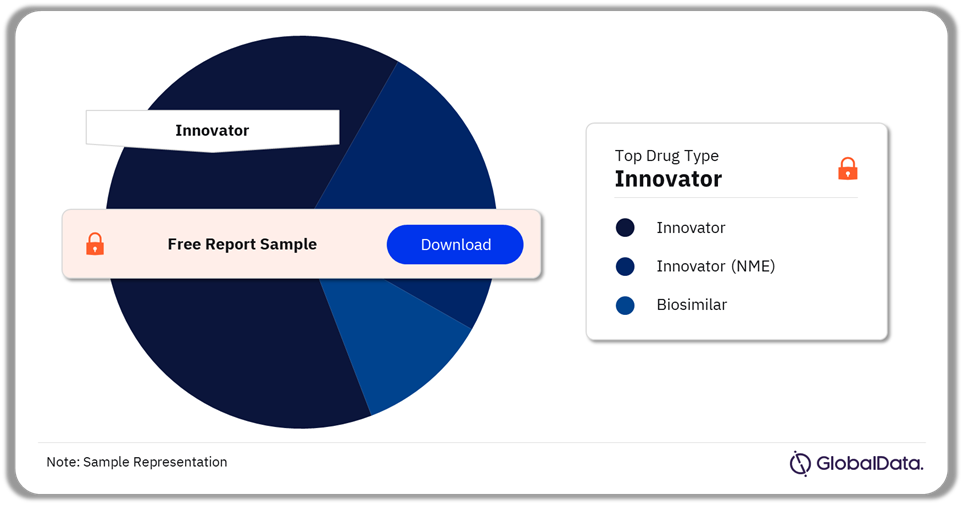 Innovator

Free Report Sample

Download

Top Drug Type
Innovator

Innovator

Innovator (NME)

Biosimilar

Note: Sample Representation

GlobalData.